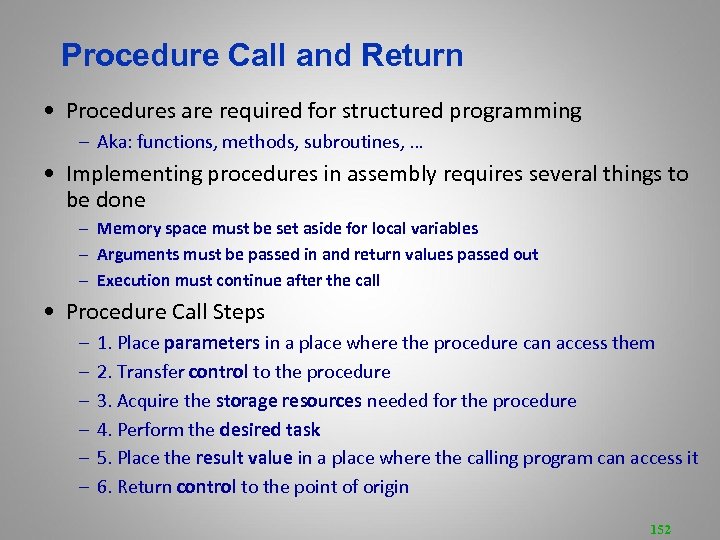 Procedure Call and Return

• Procedures are required for structured programming
– Aka: functions, methods, subroutines, …

• Implementing procedures in assembly requires several things to be done
– Memory space must be set aside for local variables
– Arguments must be passed in and return values passed out
– Execution must continue after the call

• Procedure Call Steps
– 1. Place parameters in a place where the procedure can access them
– 2. Transfer control to the procedure
– 3. Acquire the storage resources needed for the procedure
– 4. Perform the desired task
– 5. Place the result value in a place where the calling program can access it
– 6. Return control to the point of origin

152